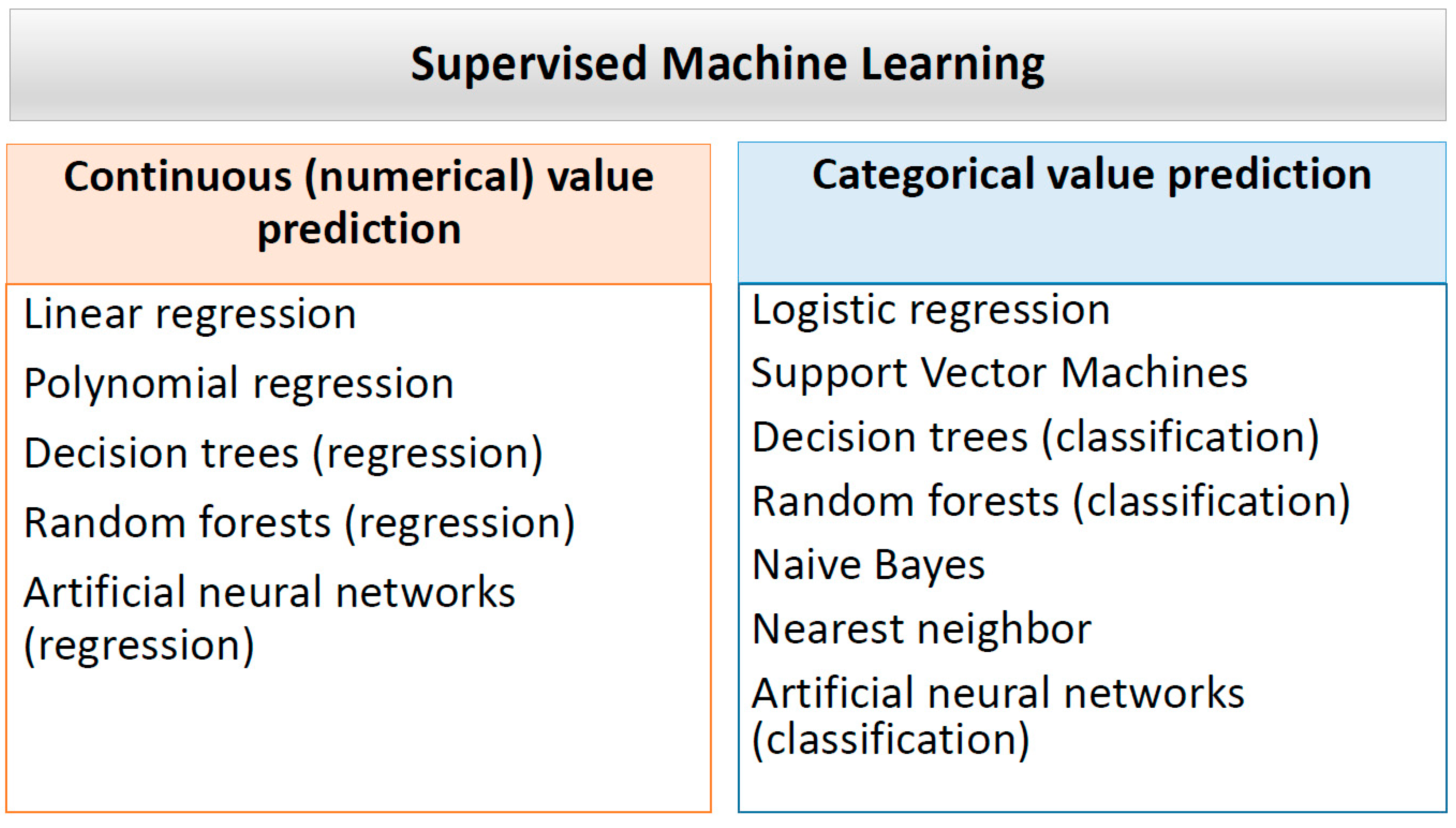 Supervised Machine Learning

Continuous (numerical) value prediction

Linear regression

Polynomial regression

Decision trees (regression)

Random forests (regression)

Artificial neural networks (regression)

Categorical value prediction

Logistic regression

Support Vector Machines

Decision trees (classification)

Random forests (classification)

Naive Bayes

Nearest neighbor

Artificial neural networks (classification)